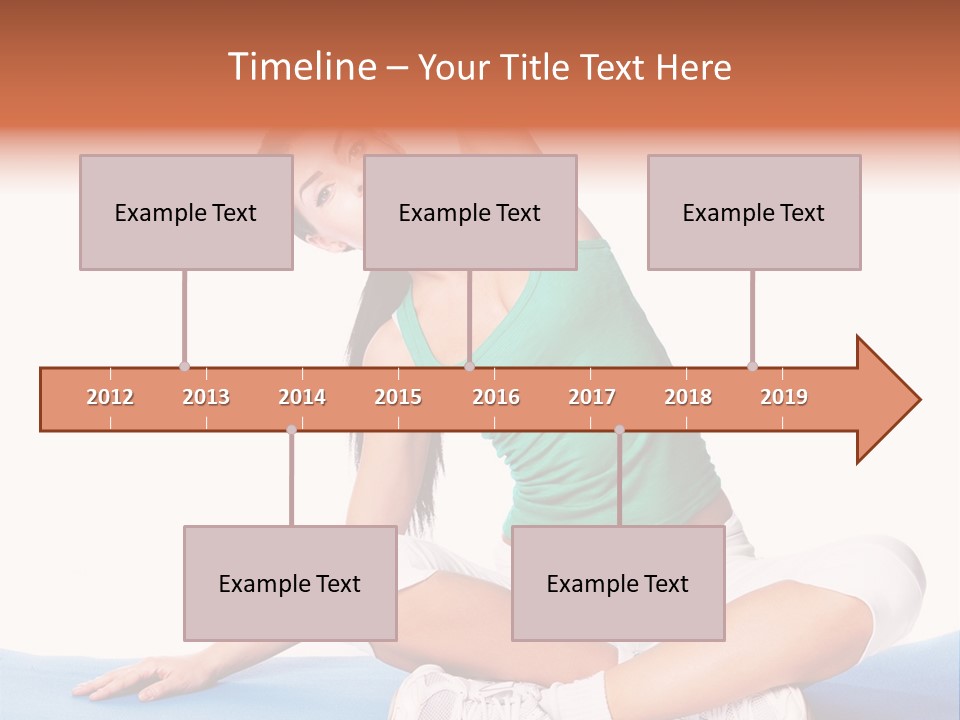 Timeline – Your Title Text Here

Example Text

Example Text

Example Text

2012 2013 2014 2015 2016 2017 2018 2019

Example Text

Example Text